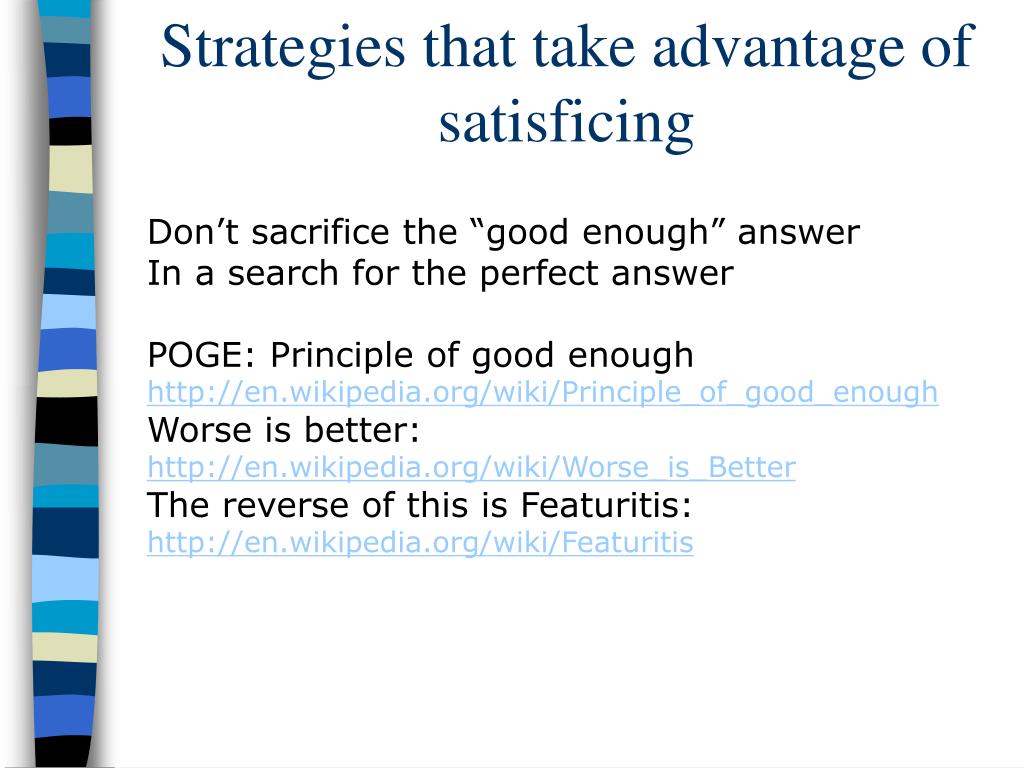 Strategies that take advantage of satisficing

Don’t sacrifice the “good enough” answer
In a search for the perfect answer

POGE: Principle of good enough
http://en.wikipedia.org/wiki/Principle_of_good_enough
Worse is better:
http://en.wikipedia.org/wiki/Worse_is_Better
The reverse of this is Featuritis:
http://en.wikipedia.org/wiki/Featuritis